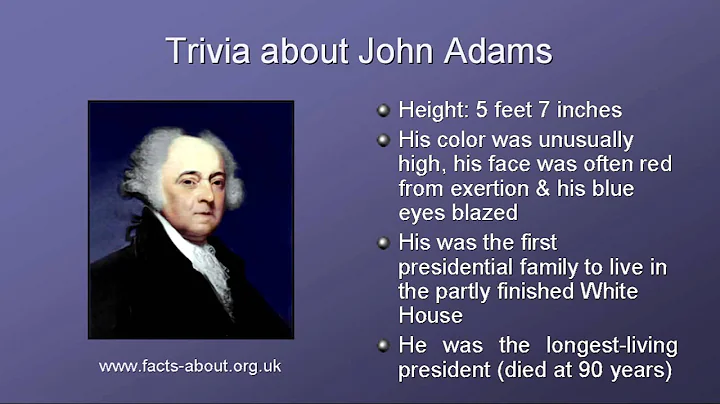 Trivia about John Adams

www.facts-about.org.uk

- Height: 5 feet 7 inches
- His color was unusually high, his face was often red from exertion & his blue eyes blazed
- His was the first presidential family to live in the partly finished White House
- He was the longest-living president (died at 90 years)